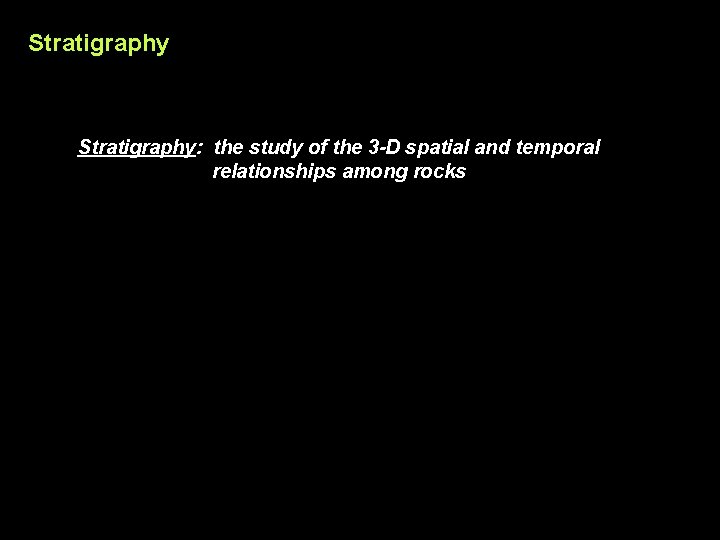 Stratigraphy

Stratigraphy: the study of the 3-D spatial and temporal relationships among rocks